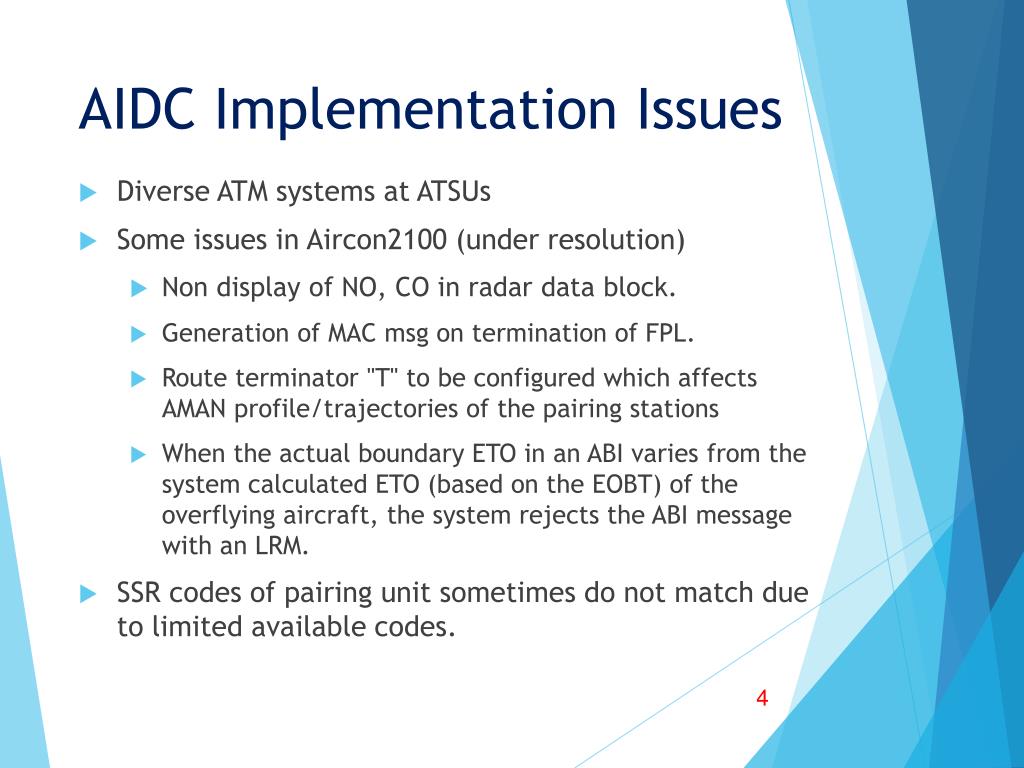 AIDC Implementation Issues

Diverse ATM systems at ATSUs

Some issues in Aircon2100 (under resolution)

Non display of NO, CO in radar data block.

Generation of MAC msg on termination of FPL.

Route terminator "T" to be configured which affects AMAN profile/trajectories of the pairing stations

When the actual boundary ETO in an ABI varies from the system calculated ETO (based on the EOBT) of the overflying aircraft, the system rejects the ABI message with an LRM.

SSR codes of pairing unit sometimes do not match due to limited available codes.

4